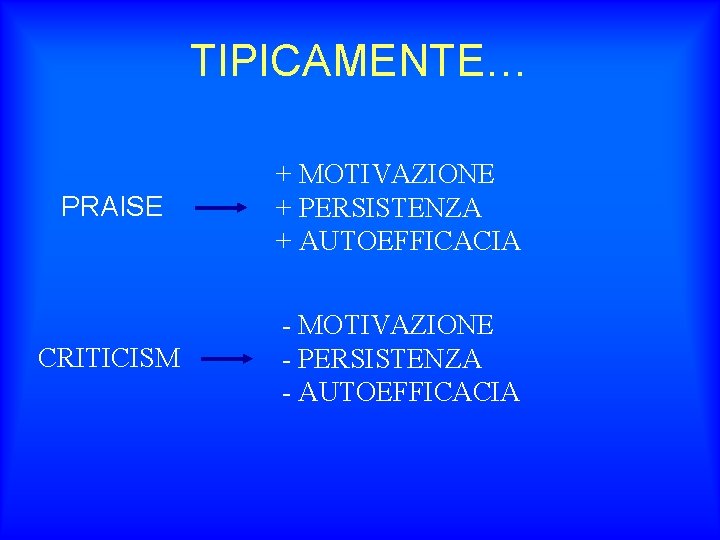 TIPICAMENTE…

PRAISE

+ MOTIVAZIONE
+ PERSISTENZA
+ AUTOEFFICACIA

CRITICISM

- MOTIVAZIONE
- PERSISTENZA
- AUTOEFFICACIA